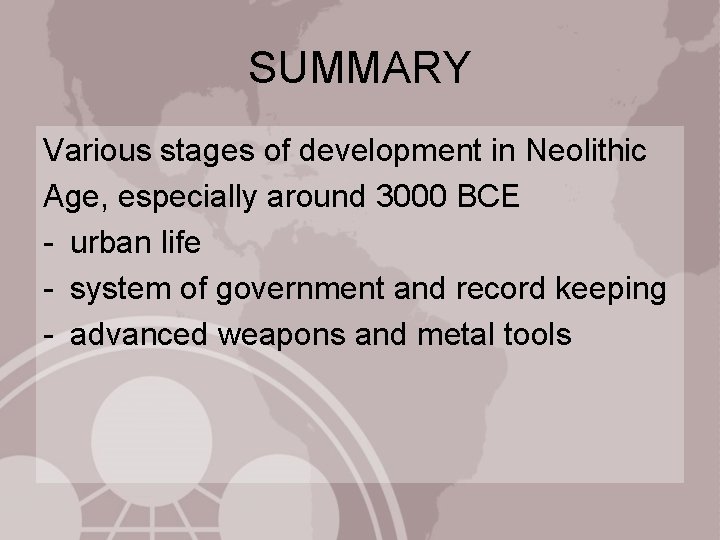 SUMMARY

Various stages of development in Neolithic Age, especially around 3000 BCE
- urban life
- system of government and record keeping
- advanced weapons and metal tools